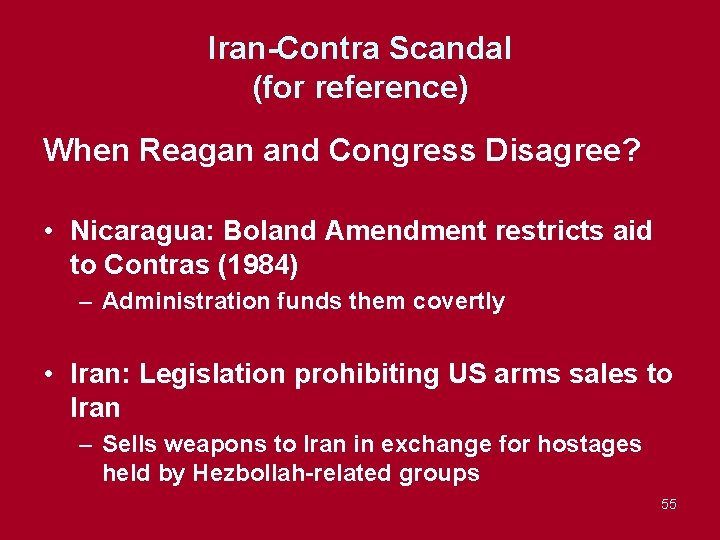 Iran-Contra Scandal
(for reference)

When Reagan and Congress Disagree?

• Nicaragua: Boland Amendment restricts aid to Contras (1984)
– Administration funds them covertly

• Iran: Legislation prohibiting US arms sales to Iran
– Sells weapons to Iran in exchange for hostages held by Hezbollah-related groups

55